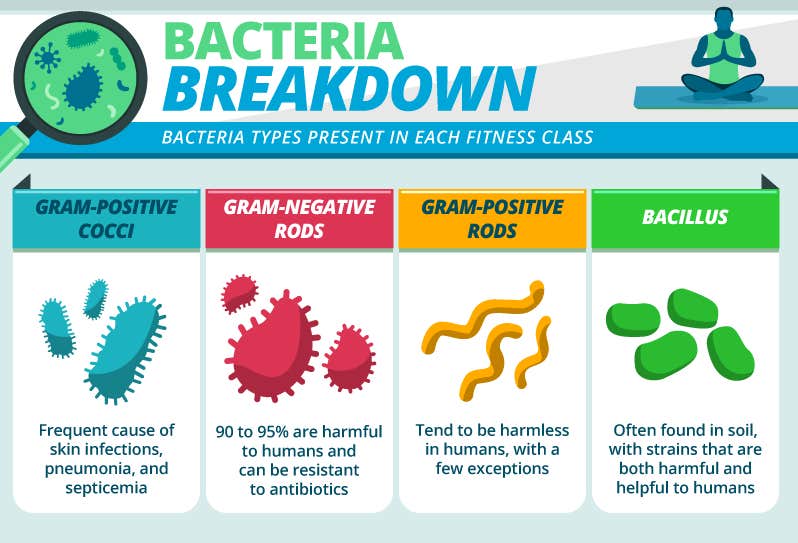 BACTERIA BREAKDOWN

BACTERIA TYPES PRESENT IN EACH FITNESS CLASS

GRAM-POSITIVE COCCI

Frequent cause of skin infections, pneumonia, and septicemia

GRAM-NEGATIVE RODS

90 to 95% are harmful to humans and can be resistant to antibiotics

GRAM-POSITIVE RODS

Tend to be harmless in humans, with a few exceptions

BACILLUS

Often found in soil, with strains that are both harmful and helpful to humans